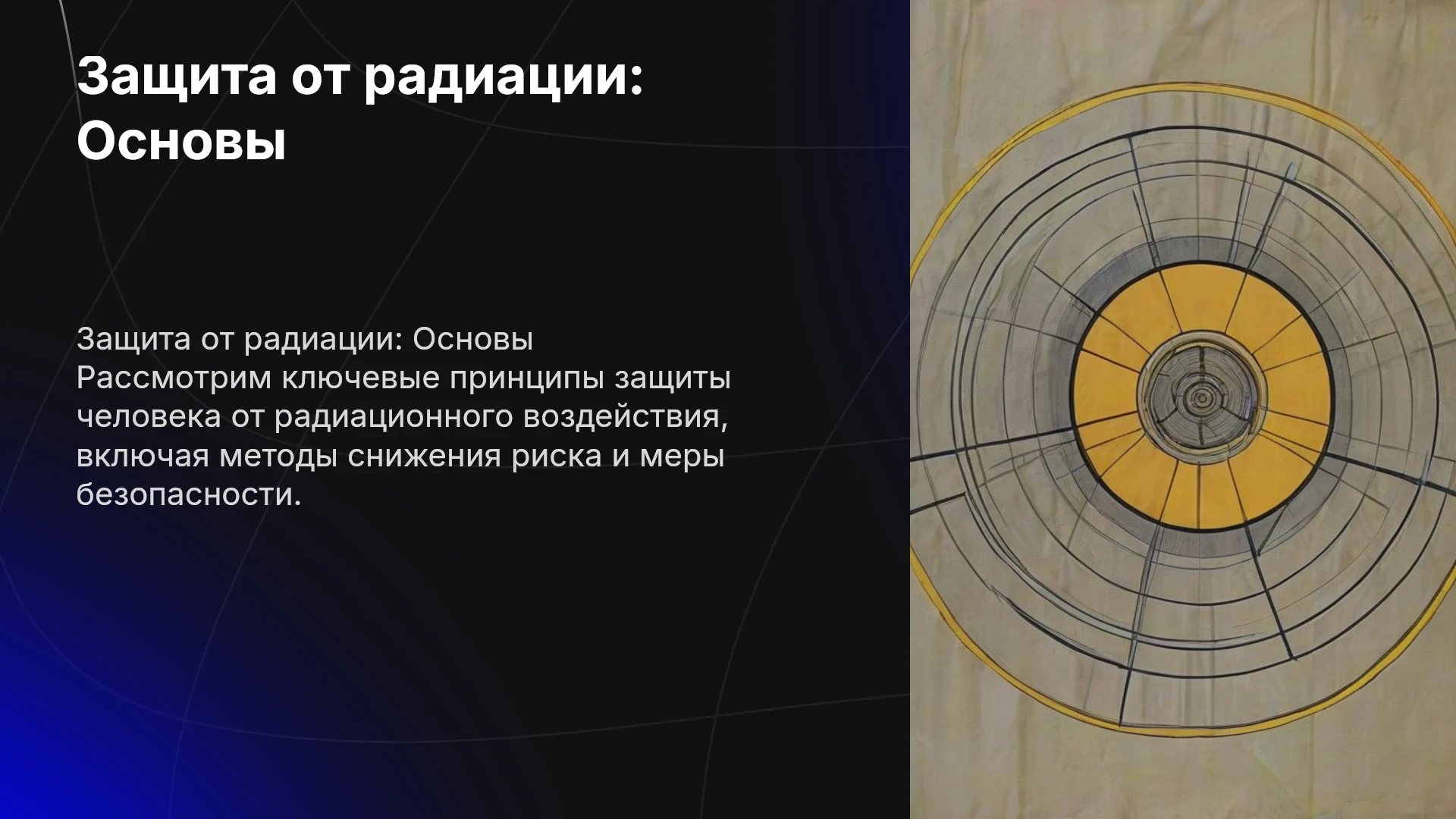 Защита от радиации: Основы

Защита от радиации: Основы Рассмотрим ключевые принципы защиты человека от радиационного воздействия, включая методы снижения риска и меры безопасности.